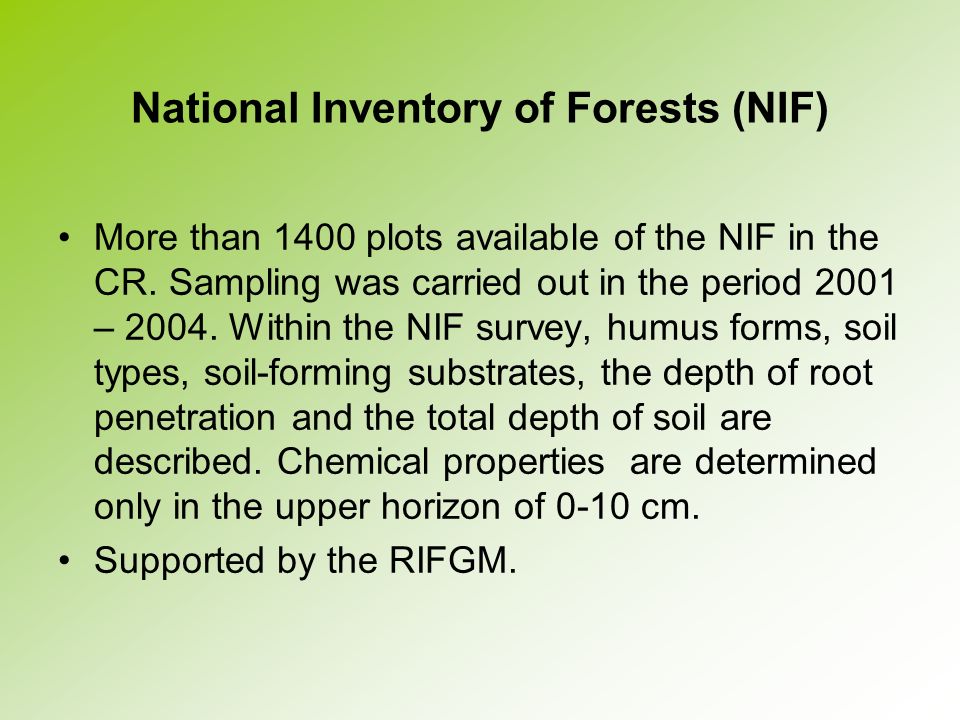 National Inventory of Forests (NIF)

• More than 1400 plots available of the NIF in the CR. Sampling was carried out in the period 2001 – 2004. Within the NIF survey, humus forms, soil types, soil-forming substrates, the depth of root penetration and the total depth of soil are described. Chemical properties are determined only in the upper horizon of 0-10 cm.
• Supported by the RIFGM.